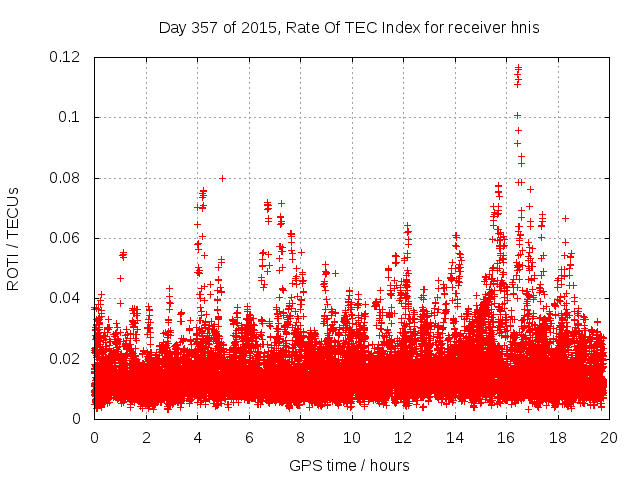 Day 357 of 2015, Rate Of TEC Index for receiver hnis

ROTI / TECUs

0.12
0.1
0.08
0.06
0.04
0.02
0

0 2 4 6 8 10 12 14 16 18 20

GPS time / hours